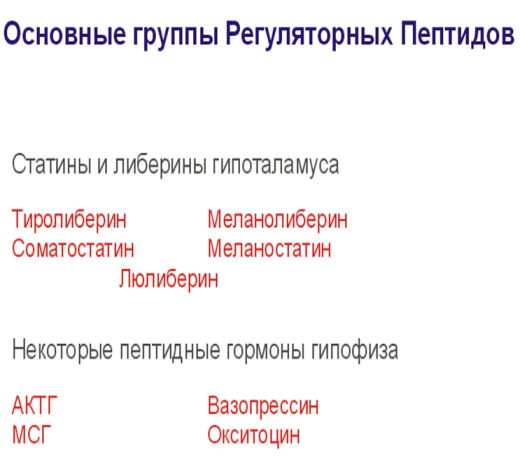 Основные группы Регуляторных Пептидов

Статины и либерины гипоталамуса

Тиролиберин
Соматостатин

Меланолиберин
Меланостатин

Люлиберин

Некоторые пептидные гормоны гипофиза

АКТГ
МСГ

Вазопрессин
Окситоцин